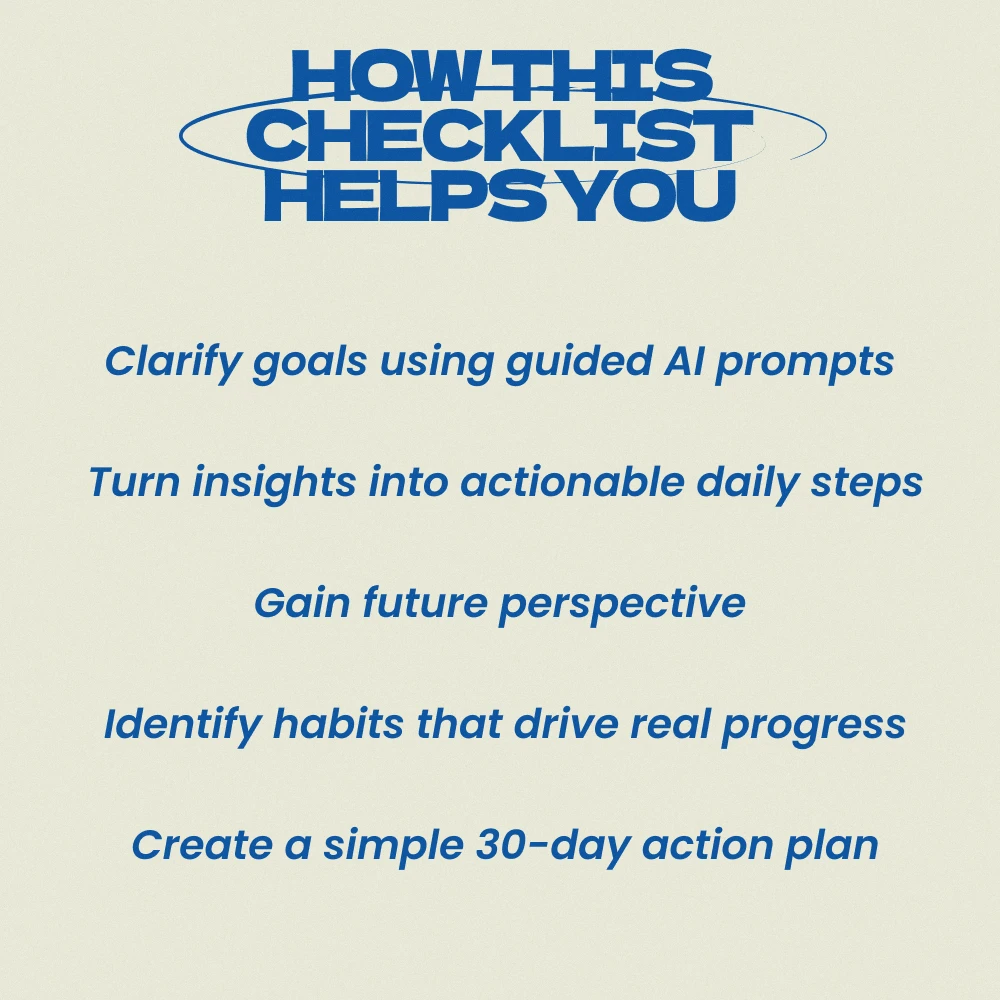 HOW THIS CHECKLIST HELPS YOU

Clarify goals using guided AI prompts

Turn insights into actionable daily steps

Gain future perspective

Identify habits that drive real progress

Create a simple 30-day action plan